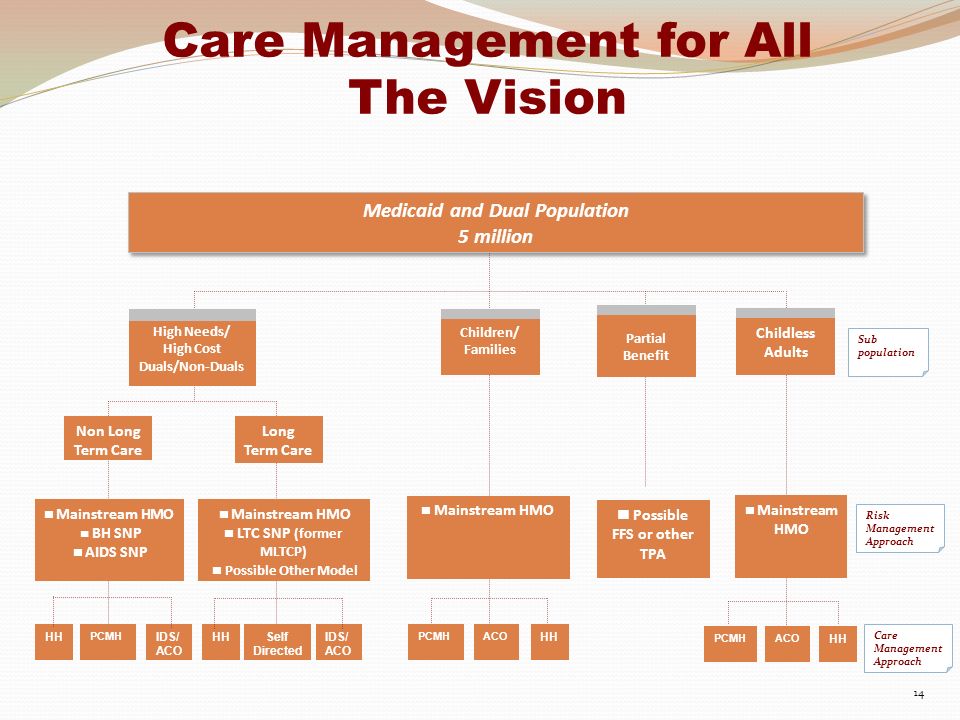 Care Management for All
The Vision

Medicaid and Dual Population
5 million

High Needs/
High Cost
Duals/Non-Duals

Children/
Families

Partial
Benefit

Childless
Adults

Sub
population

Non Long
Term Care

Long
Term Care

■ Mainstream HMO
■ BH SNP
■ AIDS SNP

■ Mainstream HMO
■ LTC SNP (former MLTCP)
■ Possible Other Model

■ Mainstream HMO

■ Possible
FFS or other
TPA

■ Mainstream
HMO

Risk
Management
Approach

HH

PCMH

IDS/
ACO

HH

Self
Directed

IDS/
ACO

PCMH

ACO

HH

PCMH

ACO

HH

Care
Management
Approach

14